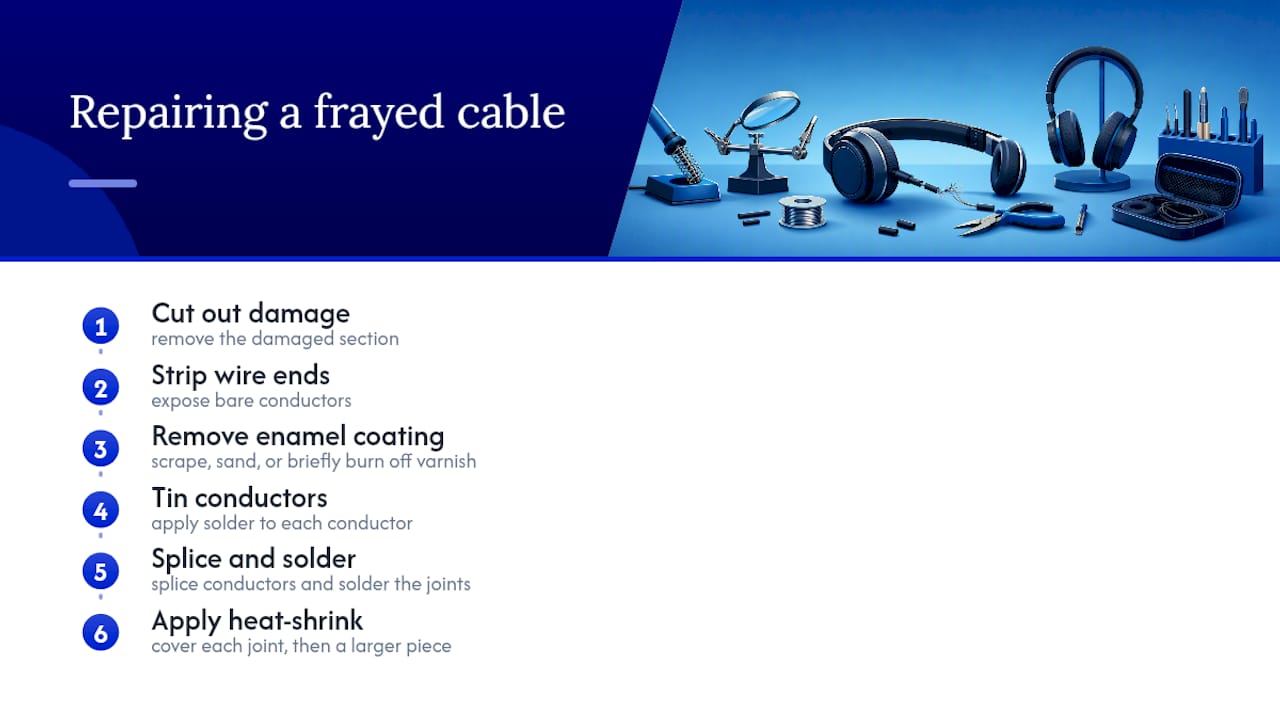 Repairing a frayed cable

1
Cut out damage
remove the damaged section

2
Strip wire ends
expose bare conductors

3
Remove enamel coating
scrape, sand, or briefly burn off varnish

4
Tin conductors
apply solder to each conductor

5
Splice and solder
splice conductors and solder the joints

6
Apply heat-shrink
cover each joint, then a larger piece